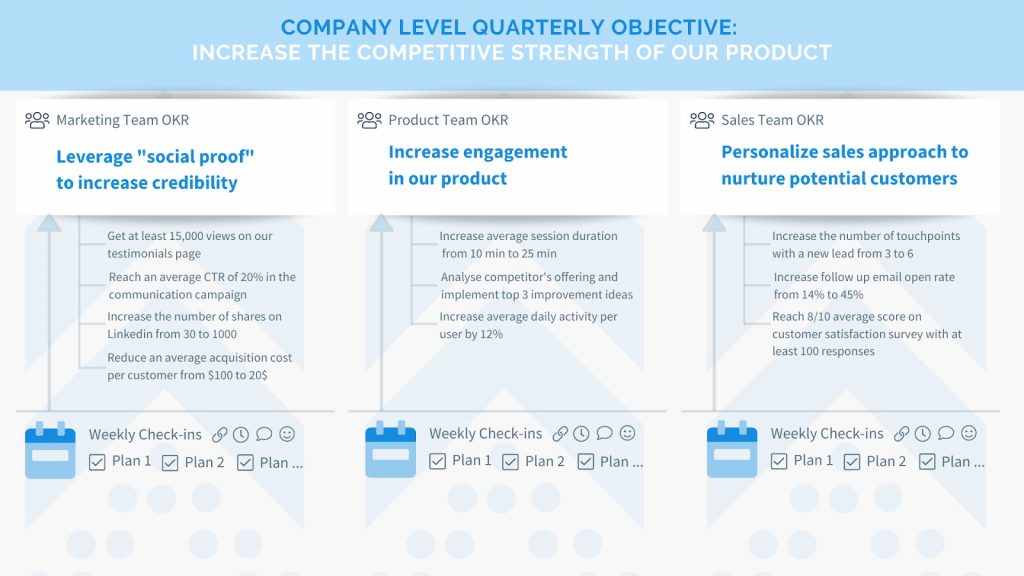 COMPANY LEVEL QUARTERLY OBJECTIVE:
INCREASE THE COMPETITIVE STRENGTH OF OUR PRODUCT

Marketing Team OKR

Leverage "social proof" to increase credibility

Get at least 15,000 views on our testimonials page

Reach an average CTR of 20% in the communication campaign

Increase the number of shares on Linkedin from 30 to 1000

Reduce an average acquisition cost per customer from $100 to 20$

Weekly Check-ins

Plan 1 Plan 2 Plan ...

Product Team OKR

Increase engagement in our product

Increase average session duration from 10 min to 25 min

Analyse competitor's offering and implement top 3 improvement ideas

Increase average daily activity per user by 12%

Weekly Check-ins

Plan 1 Plan 2 Plan ...

Sales Team OKR

Personalize sales approach to nurture potential customers

Increase the number of touchpoints with a new lead from 3 to 6

Increase follow up email open rate from 14% to 45%

Reach 8/10 average score on customer satisfaction survey with at least 100 responses

Weekly Check-ins

Plan 1 Plan 2 Plan ...